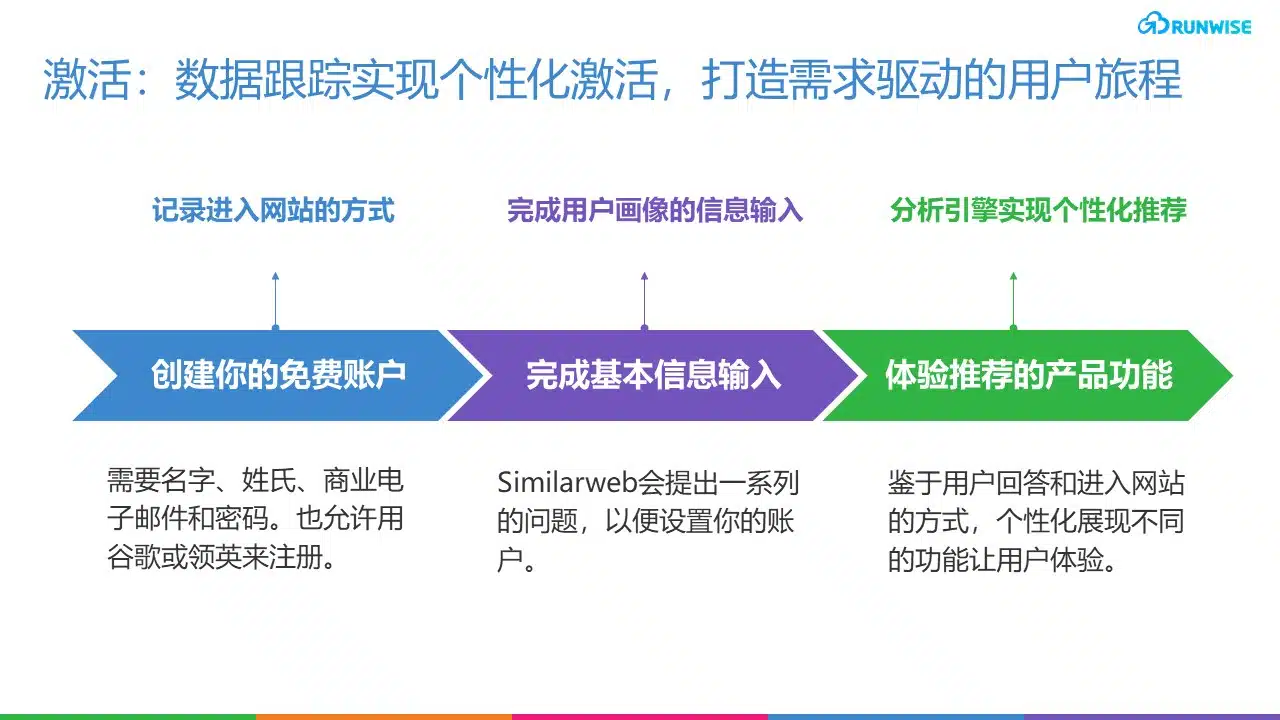 RUNWISE

激活：数据跟踪实现个性化激活，打造需求驱动的用户旅程

记录进入网站的方式

完成用户画像的信息输入

分析引擎实现个性化推荐

创建你的免费账户

完成基本信息输入

体验推荐的产品功能

需要名字、姓氏、商业电子邮件和密码。也允许用谷歌或领英来注册。

Similarweb会提出一系列的问题，以便设置你的账户。

鉴于用户回答和进入网站的方式，个性化展现不同的功能让用户体验。